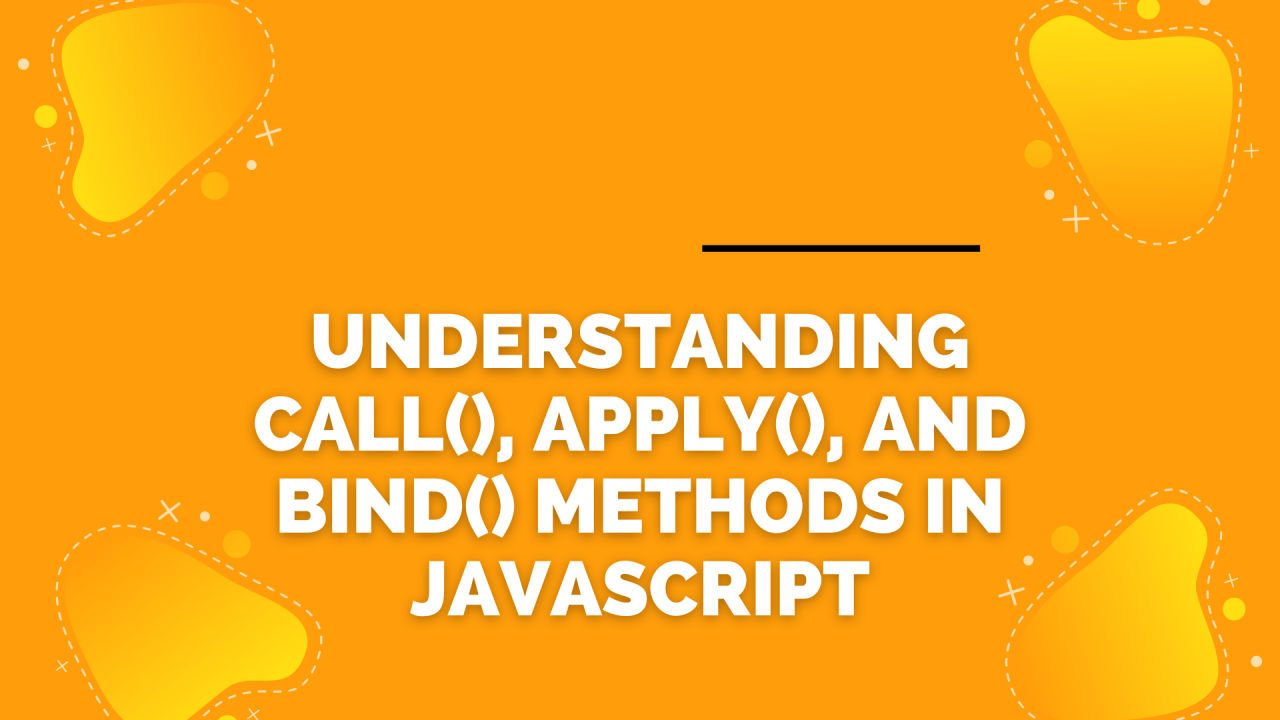 UNDERSTANDING CALL(), APPLY(), AND BIND() METHODS IN JAVASCRIPT